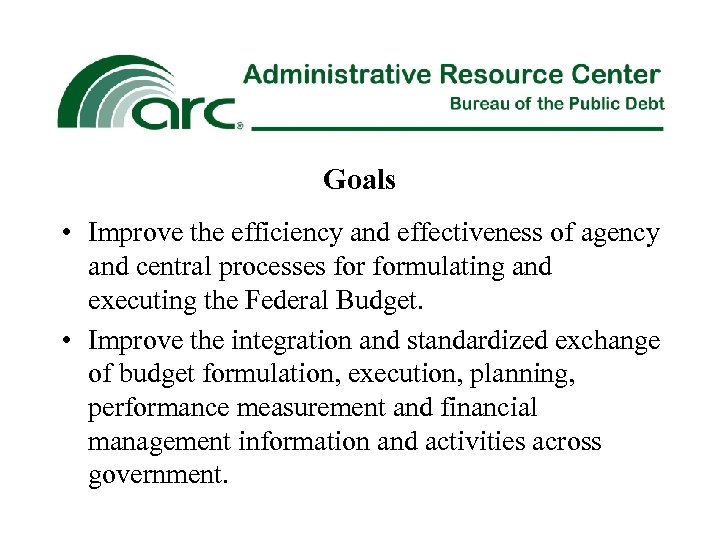 arc®

Administrative Resource Center
Bureau of the Public Debt

Goals

• Improve the efficiency and effectiveness of agency and central processes for formulating and executing the Federal Budget.
• Improve the integration and standardized exchange of budget formulation, execution, planning, performance measurement and financial management information and activities across government.